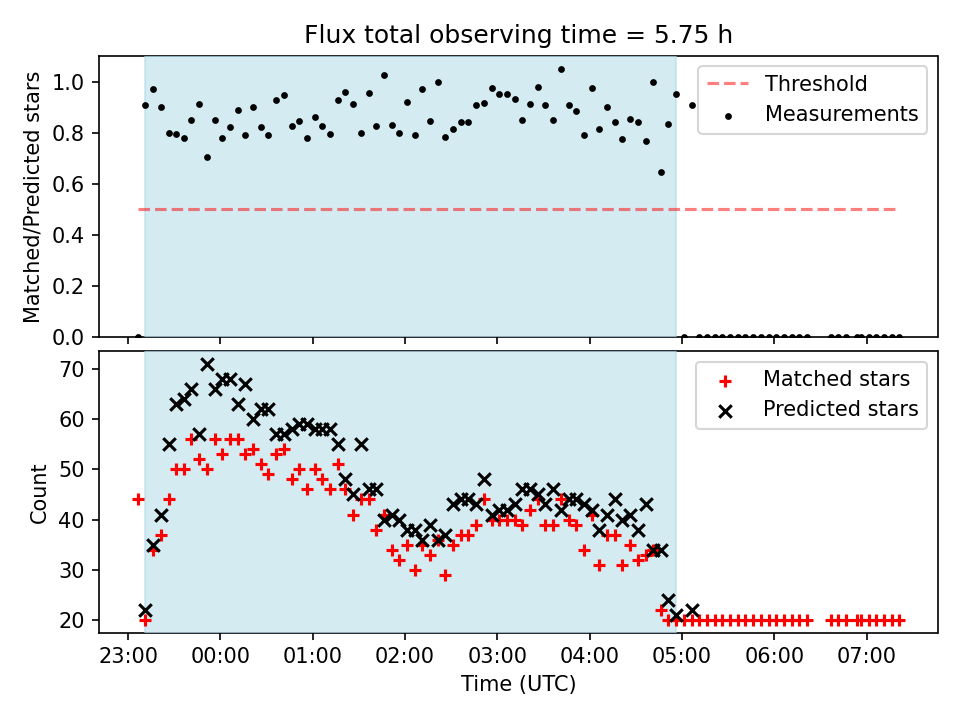 Flux total observing time = 5.75 h

Matched/Predicted stars

1.0
0.8
0.6
0.4
0.2
0.0

Threshold
Measurements

Count

70
60
50
40
30
20

Matched stars
Predicted stars

23:00 00:00 01:00 02:00 03:00 04:00 05:00 06:00 07:00

Time (UTC)